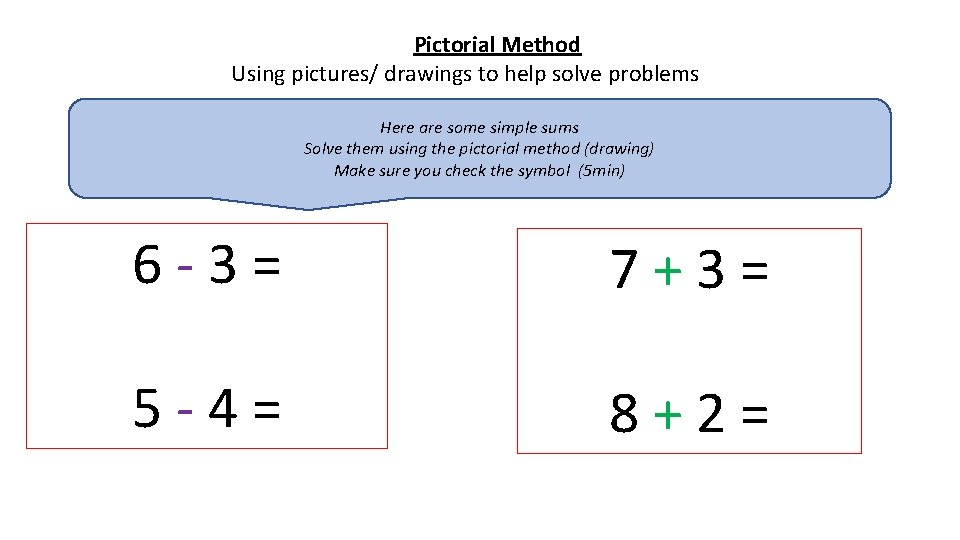 Pictorial Method
Using pictures/ drawings to help solve problems

Here are some simple sums
Solve them using the pictorial method (drawing)
Make sure you check the symbol (5min)

$6 - 3 =$

$5 - 4 =$

$7 + 3 =$

$8 + 2 =$